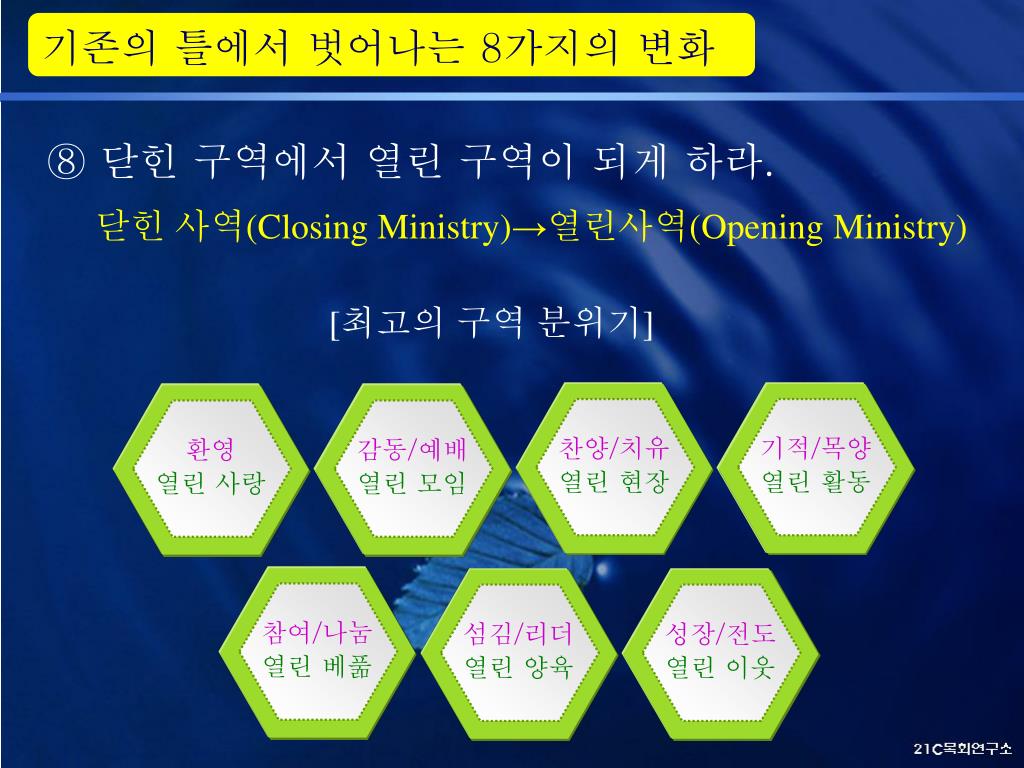 기존의 틀에서 벗어나는 8가지의 변화

⑧ 닫힌 구역에서 열린 구역이 되게 하라.

닫힌 사역(Closing Ministry)→열린사역(Opening Ministry)

[최고의 구역 분위기]

환영
열린 사랑

감동/예배
열린 모임

찬양/치유
열린 현장

기적/목양
열린 활동

참여/나눔
열린 베풂

섬김/리더
열린 양육

성장/전도
열린 이웃

21C목회연구소